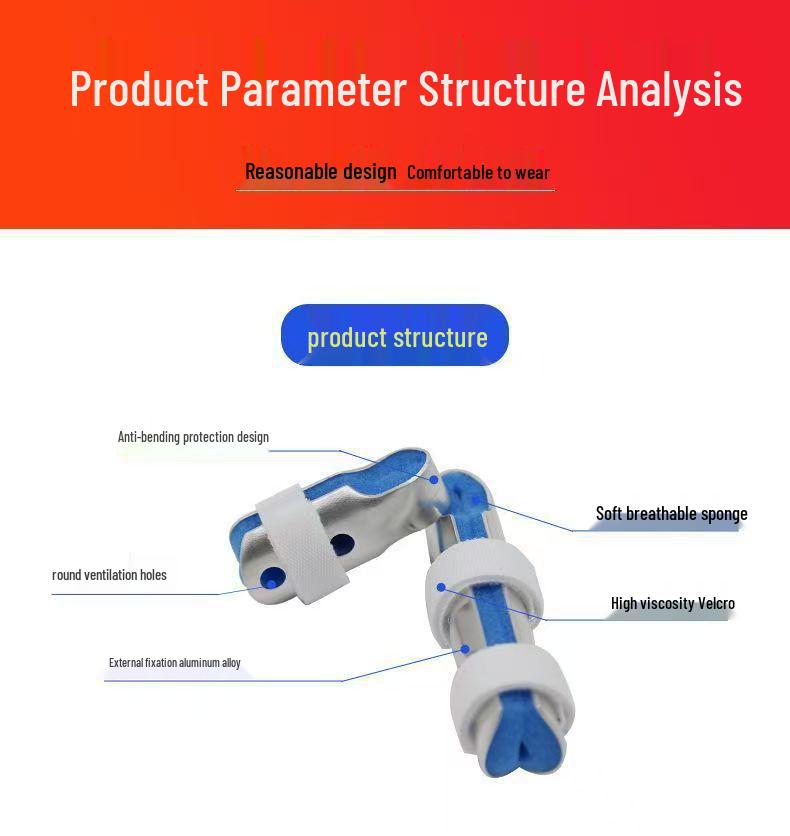 Product Parameter Structure Analysis

Reasonable design Comfortable to wear

product structure

Anti-bending protection design

Soft breathable sponge

round ventilation holes

High viscosity Velcro

External fixation aluminum alloy